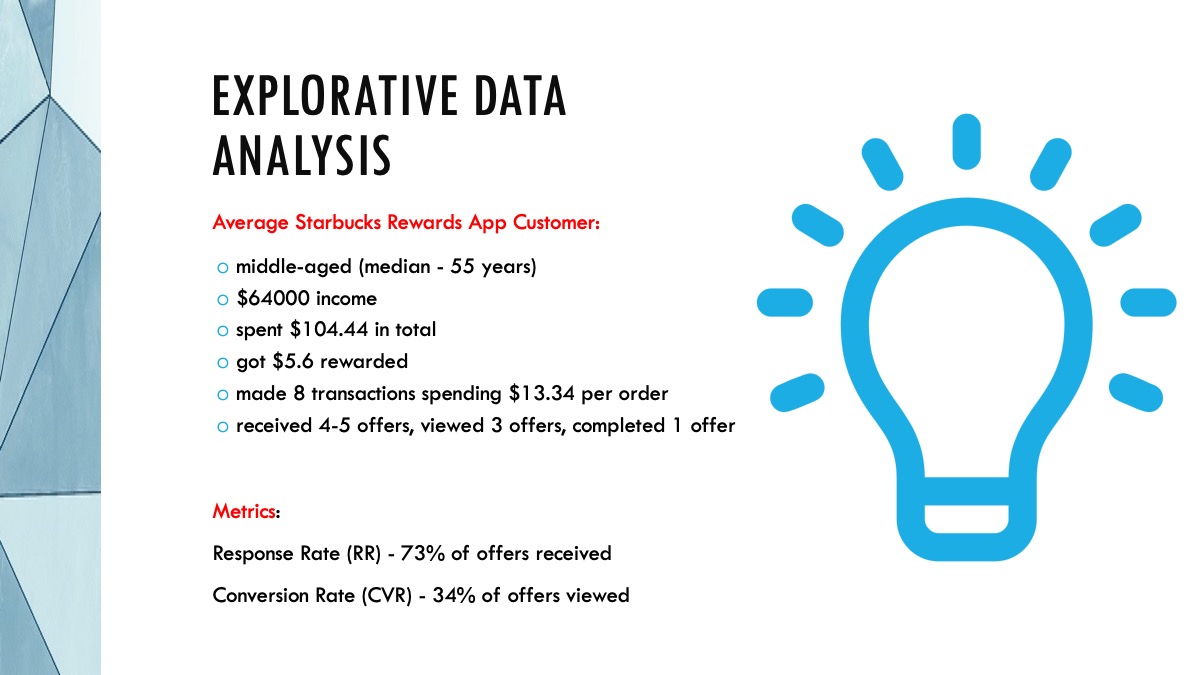 EXPLORATIVE DATA ANALYSIS

Average Starbucks Rewards App Customer:

o middle-aged (median - 55 years)
o \$64000 income
o spent \$104.44 in total
o got \$5.6 rewarded
o made 8 transactions spending \$13.34 per order
o received 4-5 offers, viewed 3 offers, completed 1 offer

Metrics:

Response Rate (RR) - 73% of offers received

Conversion Rate (CVR) - 34% of offers viewed